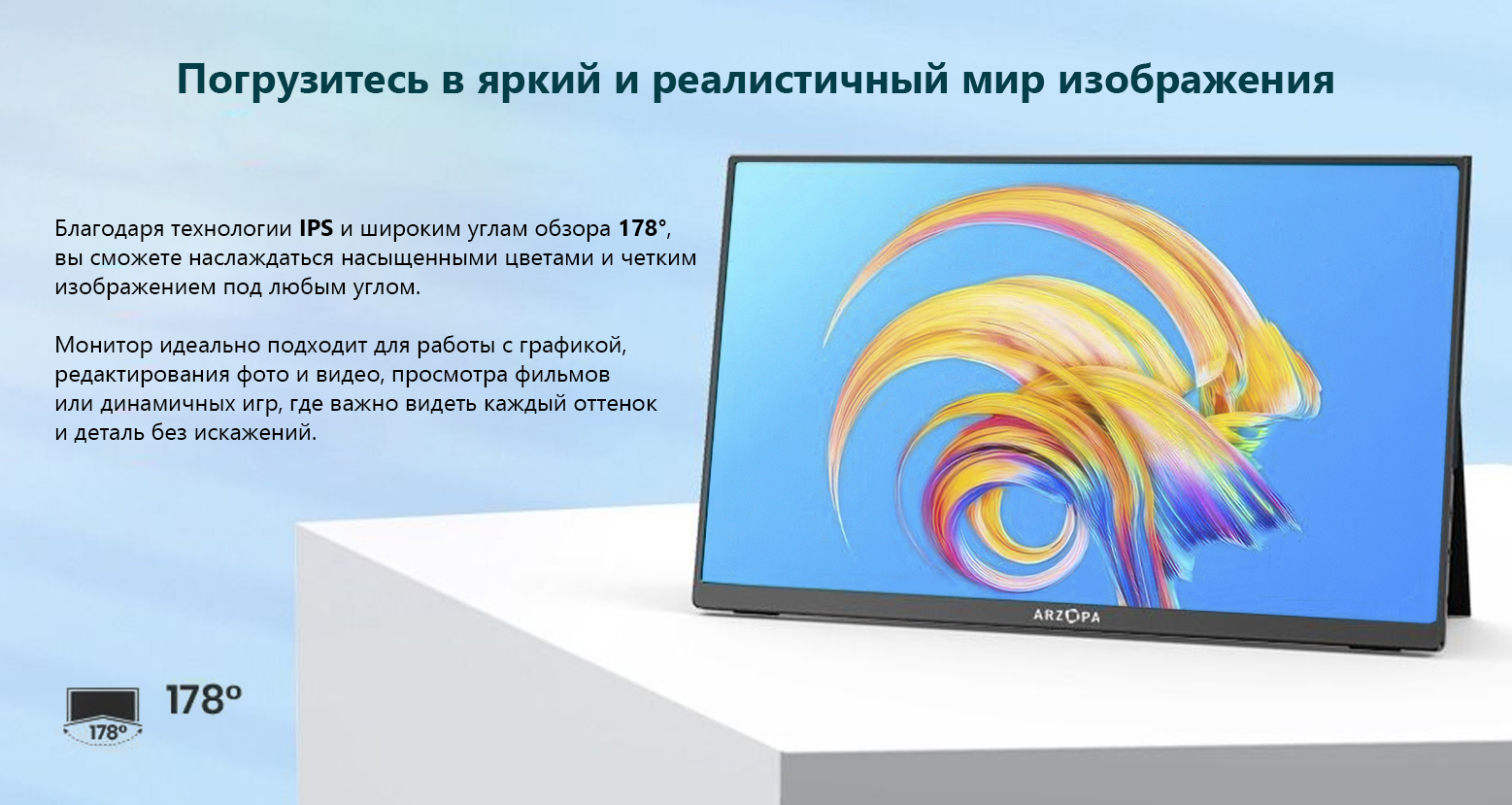 Погрузитесь в яркий и реалистичный мир изображения

Благодаря технологии IPS и широким углам обзора 178°, вы сможете наслаждаться насыщенными цветами и четким изображением под любым углом.

Монитор идеально подходит для работы с графикой, редактирования фото и видео, просмотра фильмов или динамичных игр, где важно видеть каждый оттенок и деталь без искажений.

ARZOPA

178°

178°